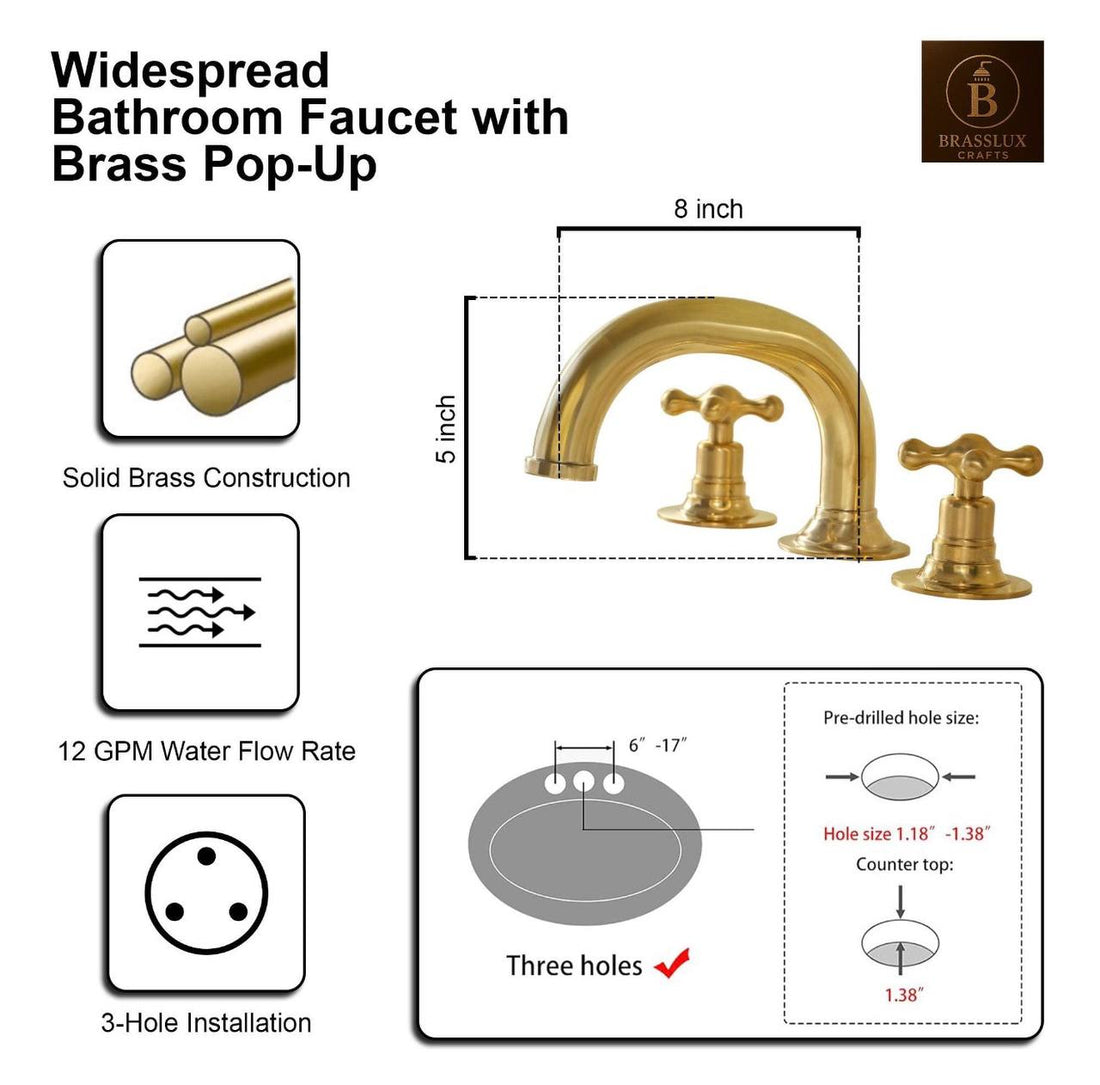 Widespread Bathroom Faucet with Brass Pop-Up

B
BRASSLUX
CRAFTS

8 inch

5 inch

Solid Brass Construction

12 GPM Water Flow Rate

3-Hole Installation

6″ -17″

Three holes

Pre-drilled hole size:

Hole size 1.18″ -1.38″

Counter top:

1.38″